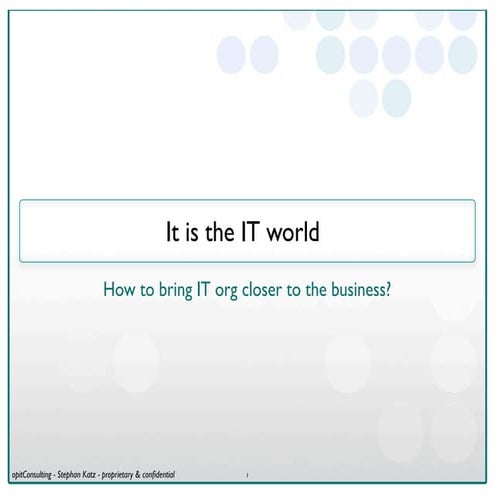 It is the IT world

How to bring IT org closer to the business?

opitConsulting - Stephan Katz - proprietary & confidential

1